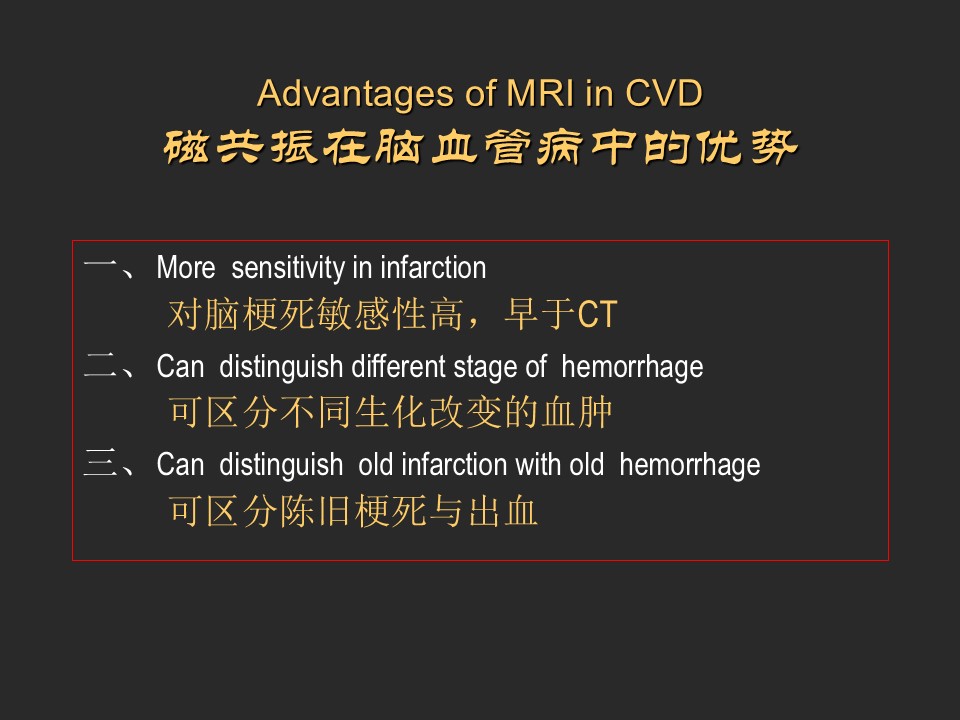 Advantages of MRI in CVD
磁共振在脑血管病中的优势

一、More sensitivity in infarction
对脑梗死敏感性高，早于CT

二、Can distinguish different stage of hemorrhage
可区分不同生化改变的血肿

三、Can distinguish old infarction with old hemorrhage
可区分陈旧梗死与出血